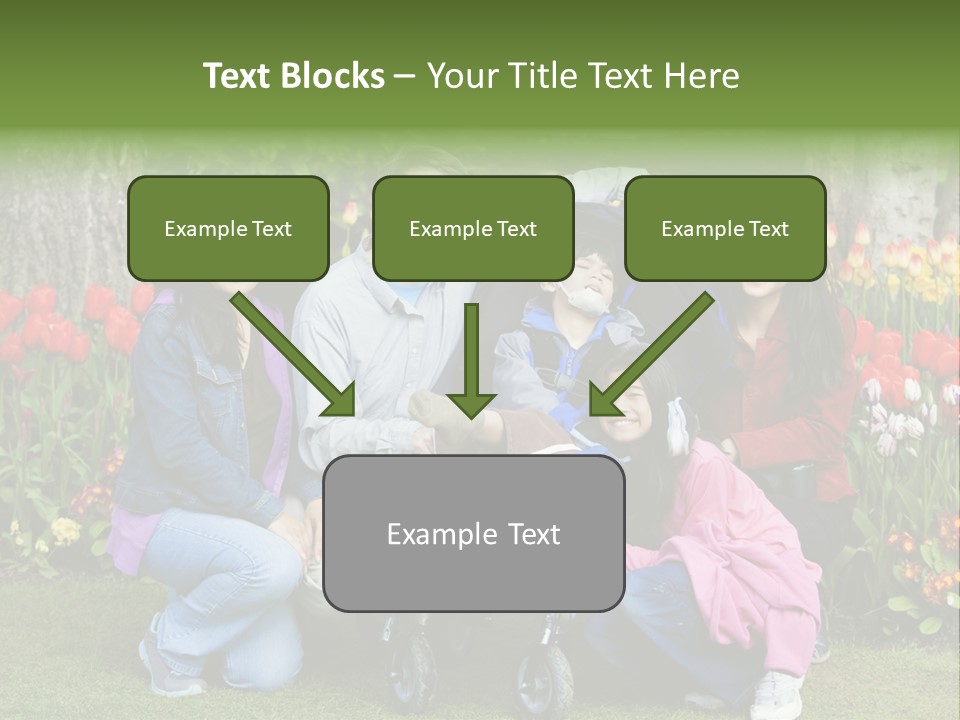 Text Blocks – Your Title Text Here

Example Text

Example Text

Example Text

Example Text